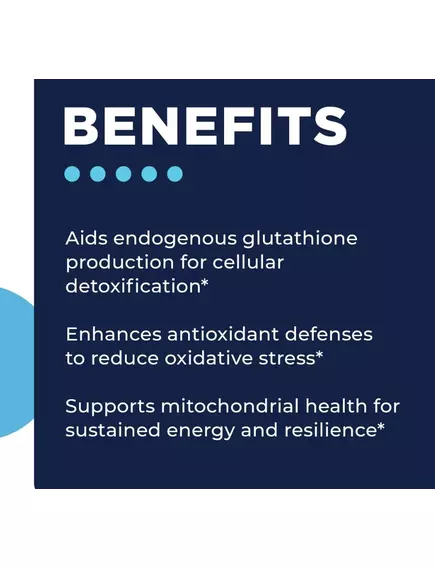 BENEFITS

Aids endogenous glutathione production for cellular detoxification*

Enhances antioxidant defenses to reduce oxidative stress*

Supports mitochondrial health for sustained energy and resilience*